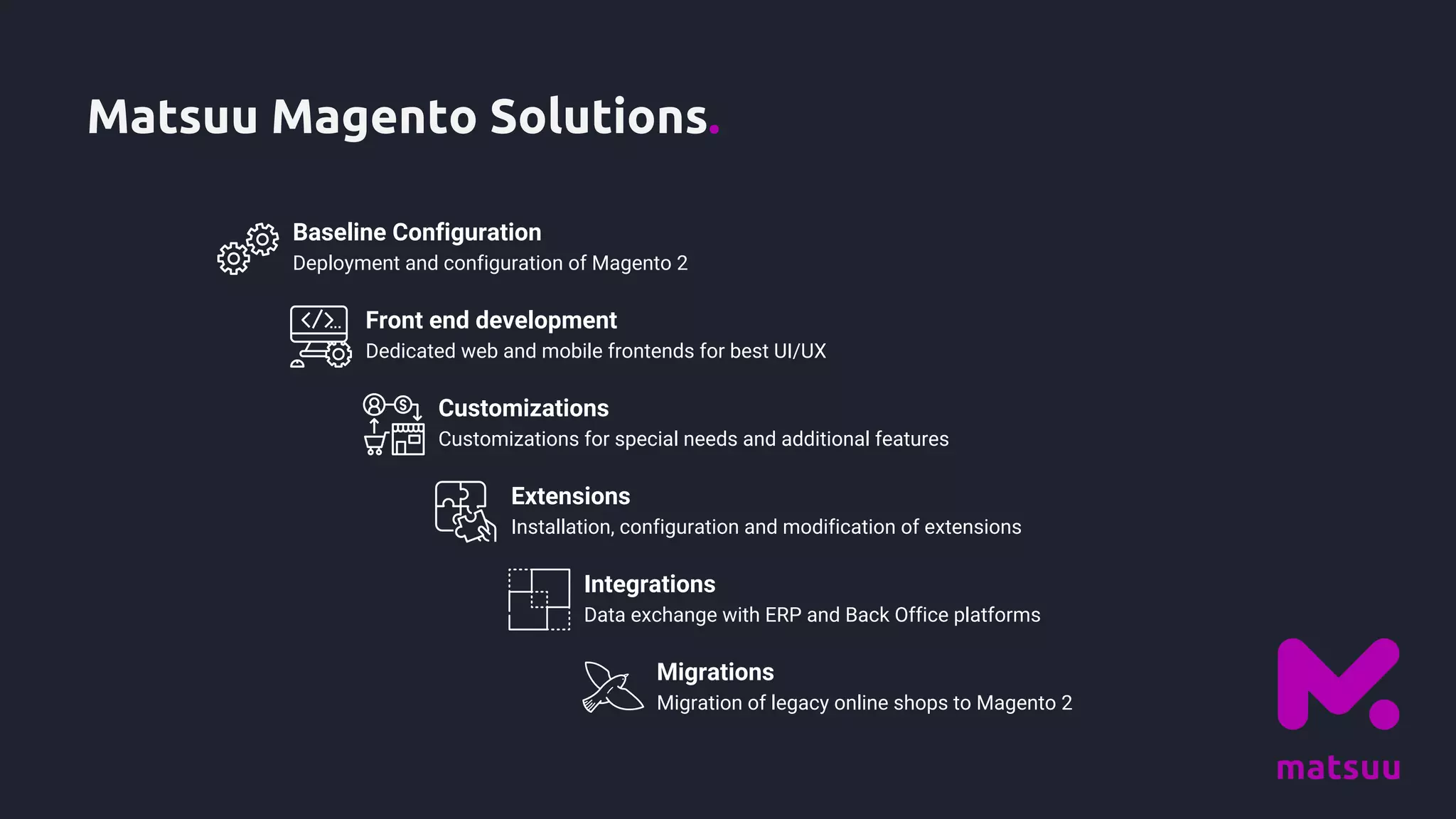 Matsuu Magento Solutions.

Baseline Configuration
Deployment and configuration of Magento 2

Front end development
Dedicated web and mobile frontends for best UI/UX

Customizations
Customizations for special needs and additional features

Extensions
Installation, configuration and modification of extensions

Integrations
Data exchange with ERP and Back Office platforms

Migrations
Migration of legacy online shops to Magento 2

matsuu